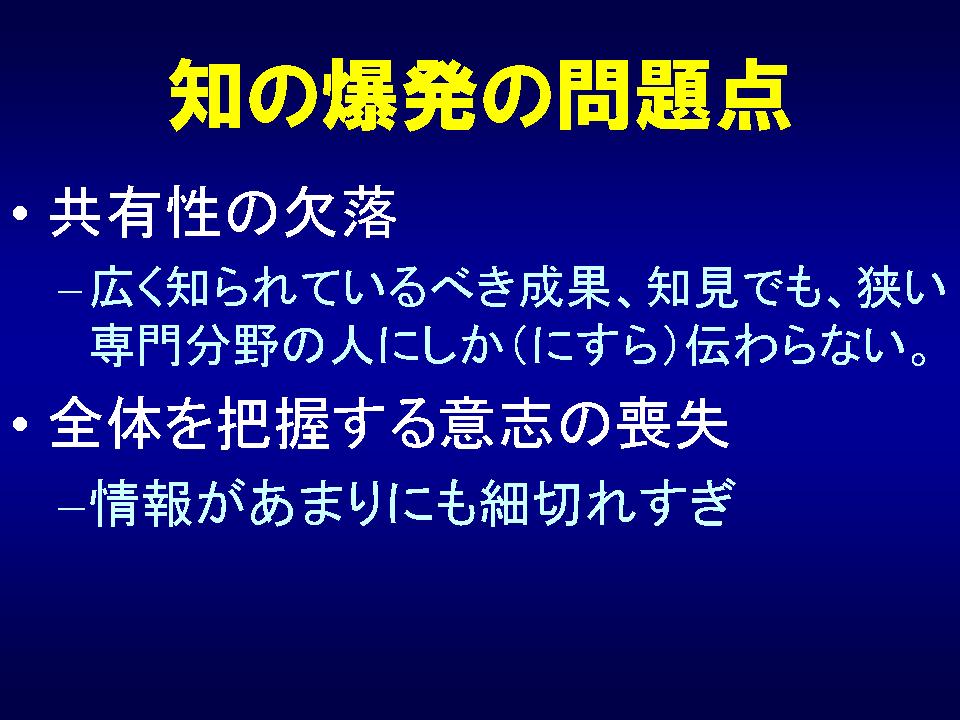 知の爆発の問題点

• 共有性の欠落

– 広く知られているべき成果、知見でも、狭い専門分野の人にしか（にすら）伝わらない。

• 全体を把握する意志の喪失

– 情報があまりにも細切れすぎ